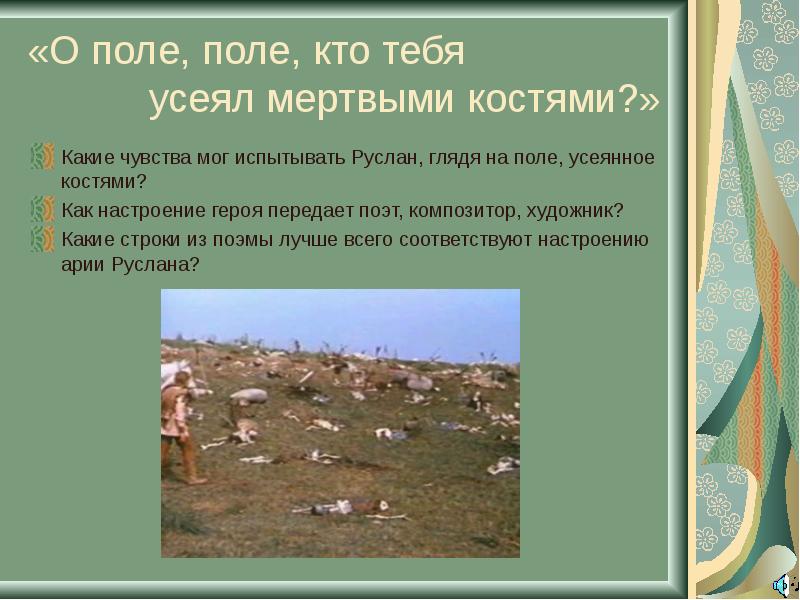 «О поле, поле, кто тебя усеял мертвыми костями?»

Какие чувства мог испытывать Руслан, глядя на поле, усеянное костями?

Как настроение героя передает поэт, композитор, художник?

Какие строки из поэмы лучше всего соответствуют настроению арии Руслана?